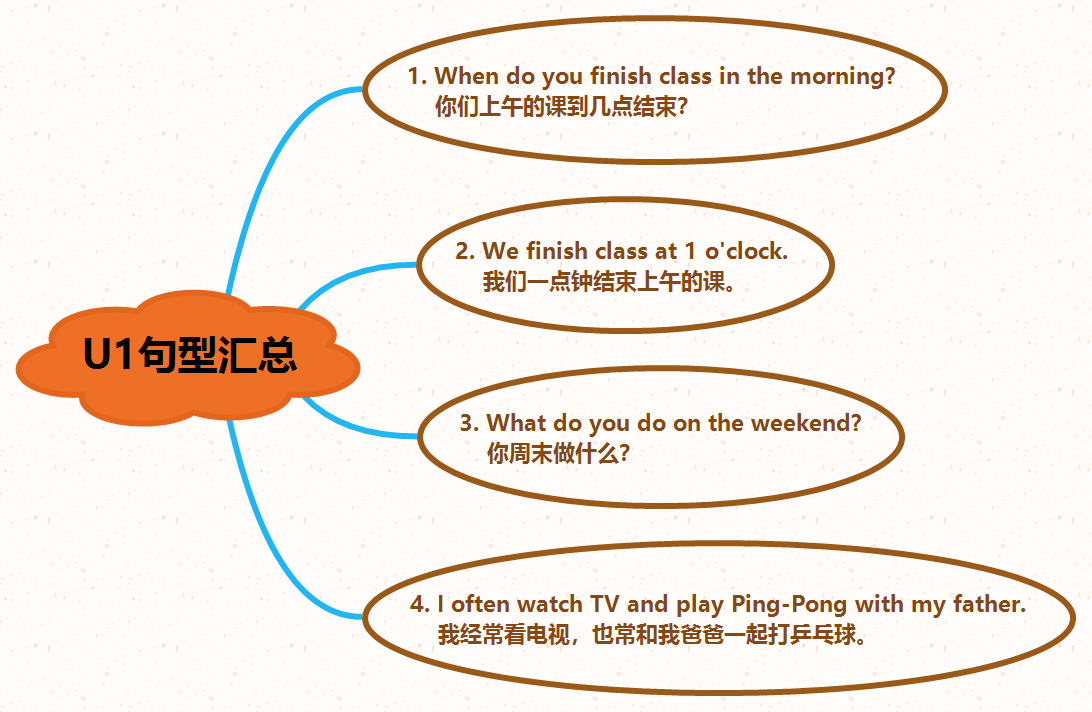 U1句型汇总

1. When do you finish class in the morning?
你们上午的课到几点结束?

2. We finish class at 1 o'clock.
我们一点钟结束上午的课。

3. What do you do on the weekend?
你周末做什么?

4. I often watch TV and play Ping-Pong with my father.
我经常看电视，也常和我爸爸一起打乒乓球。